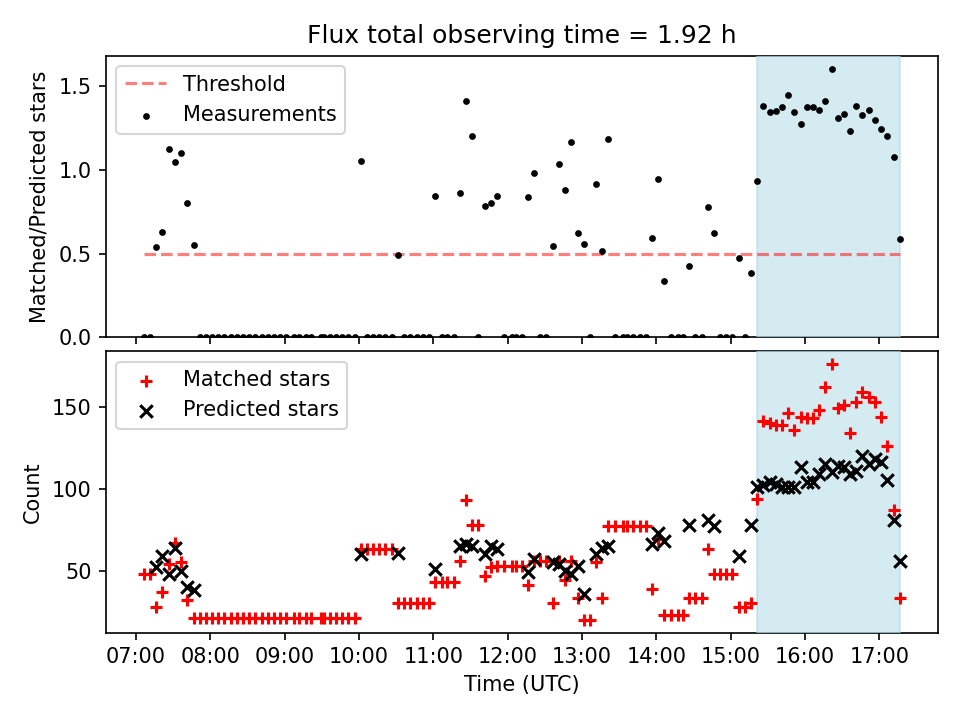 Flux total observing time = 1.92 h

Threshold
Measurements

Matched/Predicted stars

1.5
1.0
0.5
0.0

Matched stars
Predicted stars

Count

150
100
50

07:00 08:00 09:00 10:00 11:00 12:00 13:00 14:00 15:00 16:00 17:00

Time (UTC)